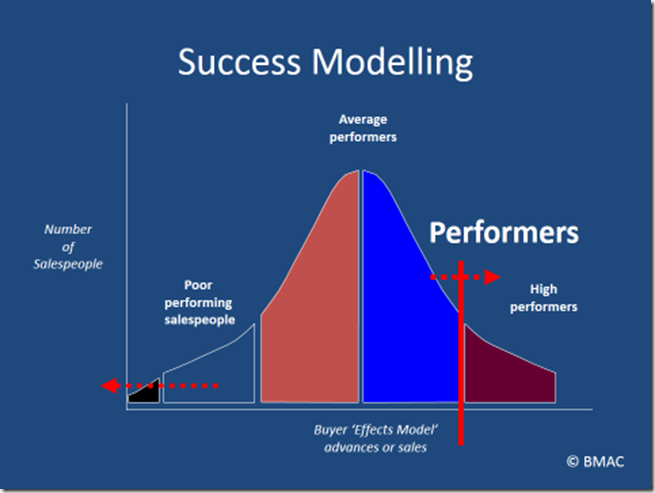 Success Modelling

Average performers

Number of Salespeople

Performers

Poor performing salespeople

High performers

Buyer 'Effects Model' advances or sales

© BMAC